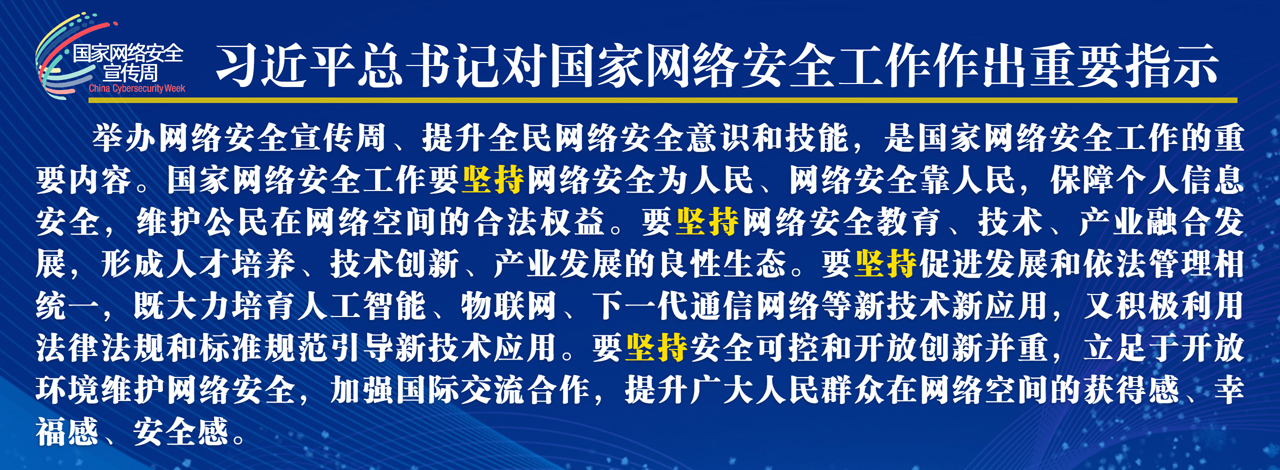 国家网络安全宣传周
China Cybersecurity Week

习近平总书记对国家网络安全工作作出重要指示

举办网络安全宣传周、提升全民网络安全意识和技能，是国家网络安全工作的重要内容。国家网络安全工作要坚持网络安全为人民、网络安全靠人民，保障个人信息安全，维护公民在网络空间的合法权益。要坚持网络安全教育、技术、产业融合发展，形成人才培养、技术创新、产业发展的良性生态。要坚持促进发展和依法管理相统一，既大力培育人工智能、物联网、下一代通信网络等新技术新应用，又积极利用法律法规和标准规范引导新技术应用。要坚持安全可控和开放创新并重，立足于开放环境维护网络安全，加强国际交流合作，提升广大人民群众在网络空间的获得感、幸福感、安全感。